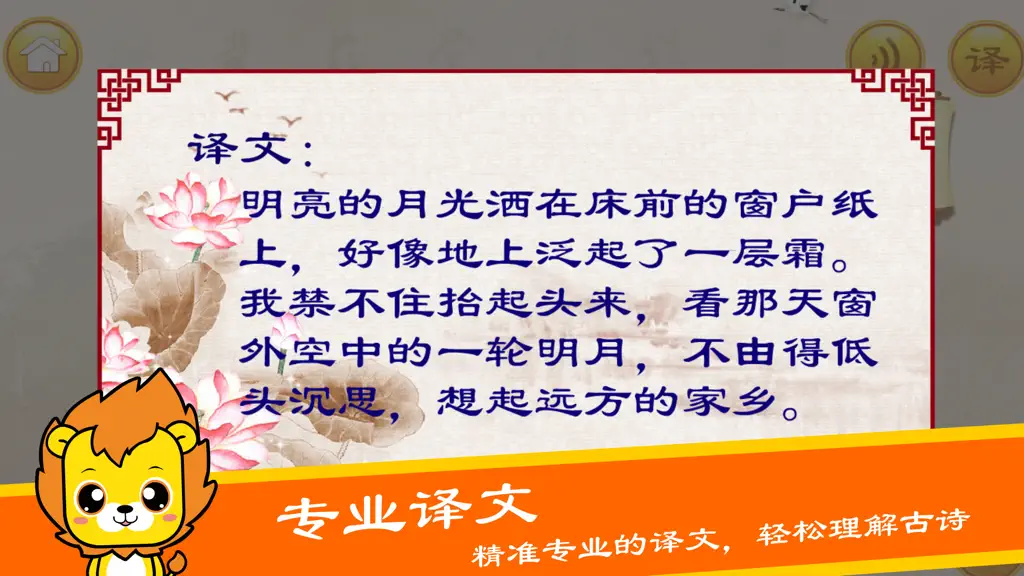 译

译文：

明亮的月光洒在床前的窗户纸上，好像地上泛起了一层霜。我禁不住抬起头来，看那天窗外空中的一轮明月，不由得低头沉思，想起远方的家乡。

专业译文

精准专业的译文，轻松理解古诗